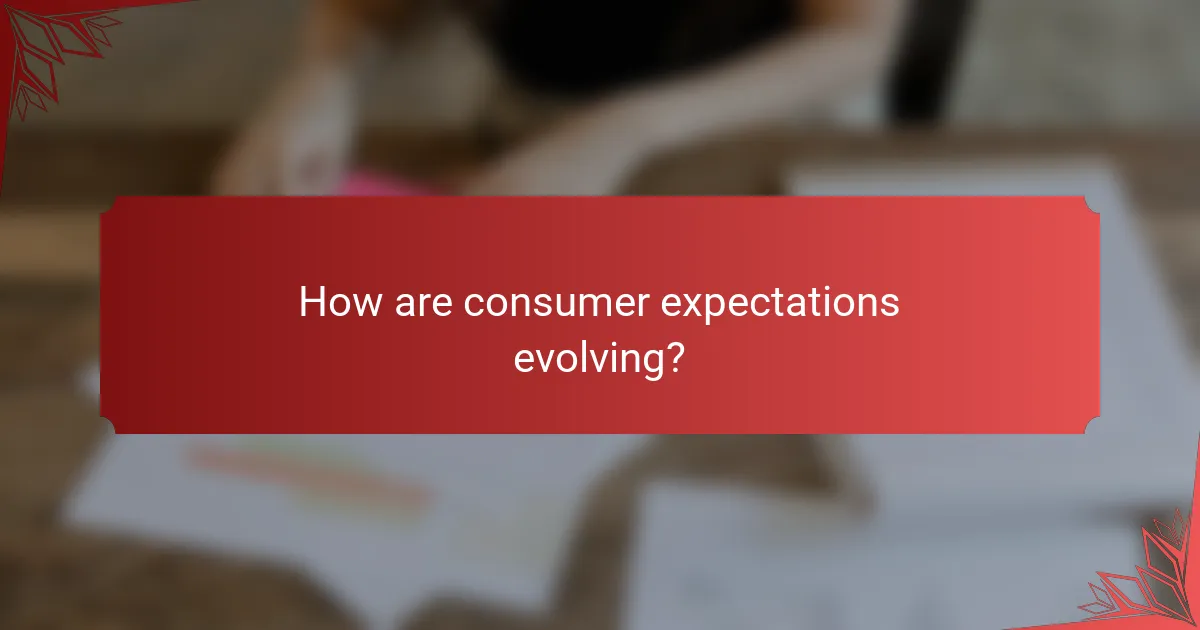 How are consumer expectations evolving?